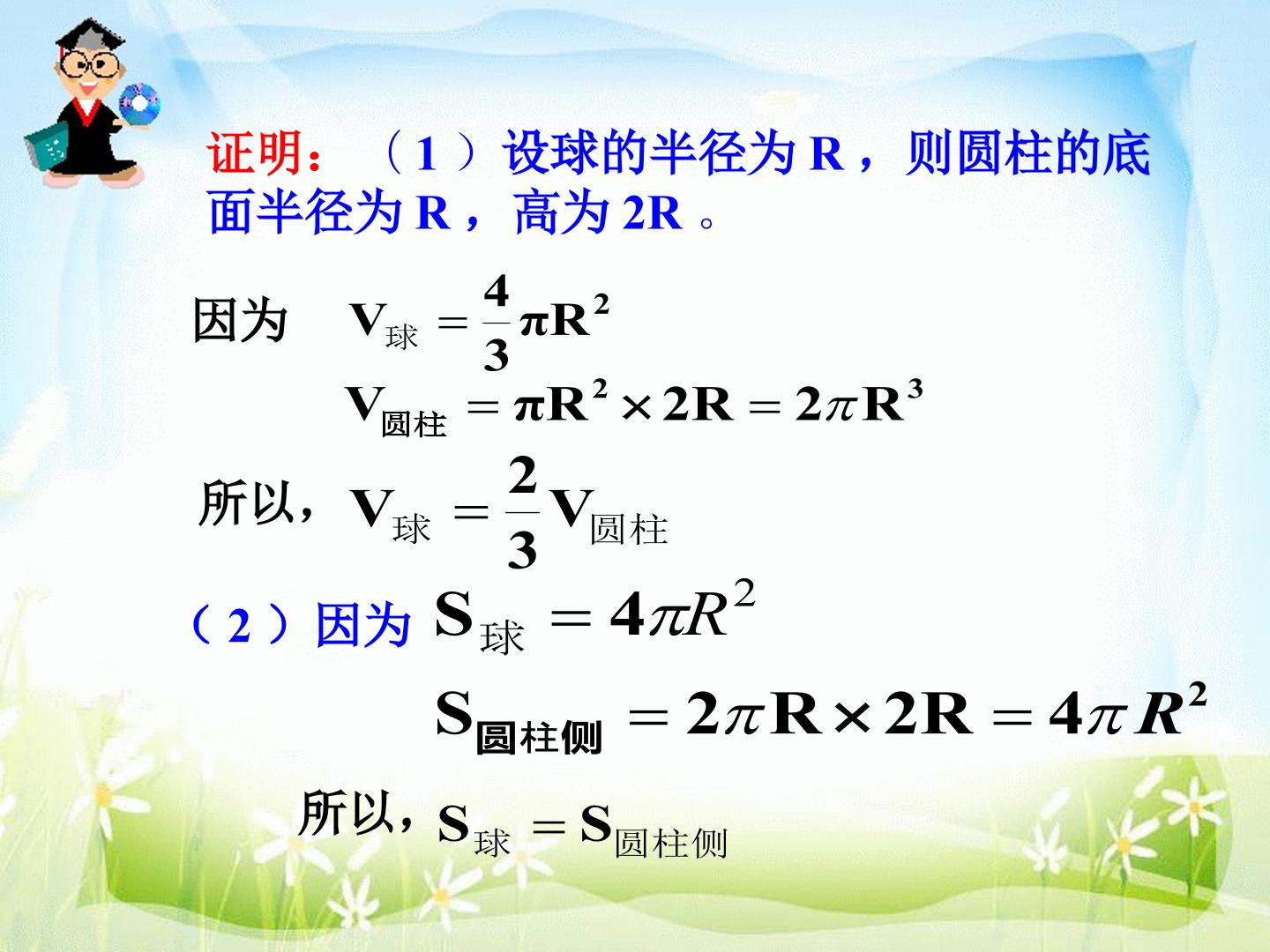 证明：（1）设球的半径为R，则圆柱的底面半径为R，高为2R。

因为 $V_{球}=\frac{4}{3}\pi R^2$

$V_{圆柱}=\pi R^2\times 2R=2\pi R^3$

所以，$V_{球}=\frac{2}{3}V_{圆柱}$

（2）因为 $S_{球}=4\pi R^2$

$S_{圆柱侧}=2\pi R\times 2R=4\pi R^2$

所以，$S_{球}=S_{圆柱侧}$